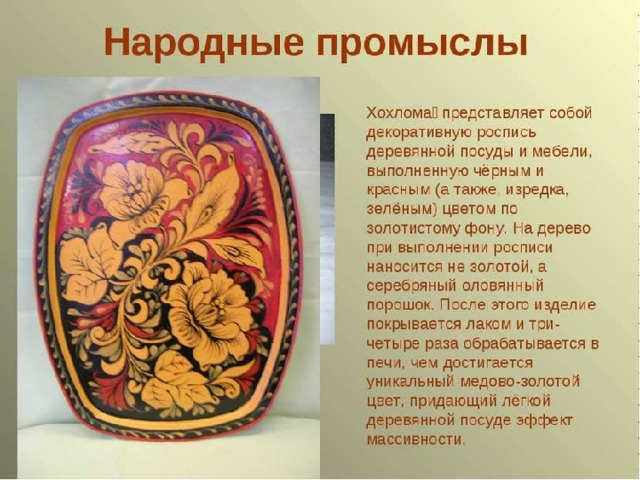 Народные промыслы

Хохлома представляет собой декоративную роспись деревянной посуды и мебели, выполненную чёрным и красным (а также, изредка, зелёным) цветом по золотистому фону. На дерево при выполнении росписи наносится не золотой, а серебряный оловянный порошок. После этого изделие покрывается лаком и три-четыре раза обрабатывается в печи, чем достигается уникальный медово-золотой цвет, придающий лёгкой деревянной посуде эффект массивности.